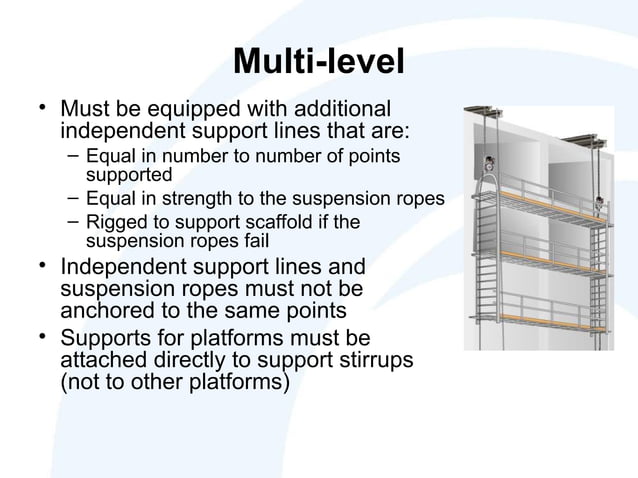 Multi-level

• Must be equipped with additional independent support lines that are:
  – Equal in number to number of points supported
  – Equal in strength to the suspension ropes
  – Rigged to support scaffold if the suspension ropes fail
• Independent support lines and suspension ropes must not be anchored to the same points
• Supports for platforms must be attached directly to support stirrups (not to other platforms)